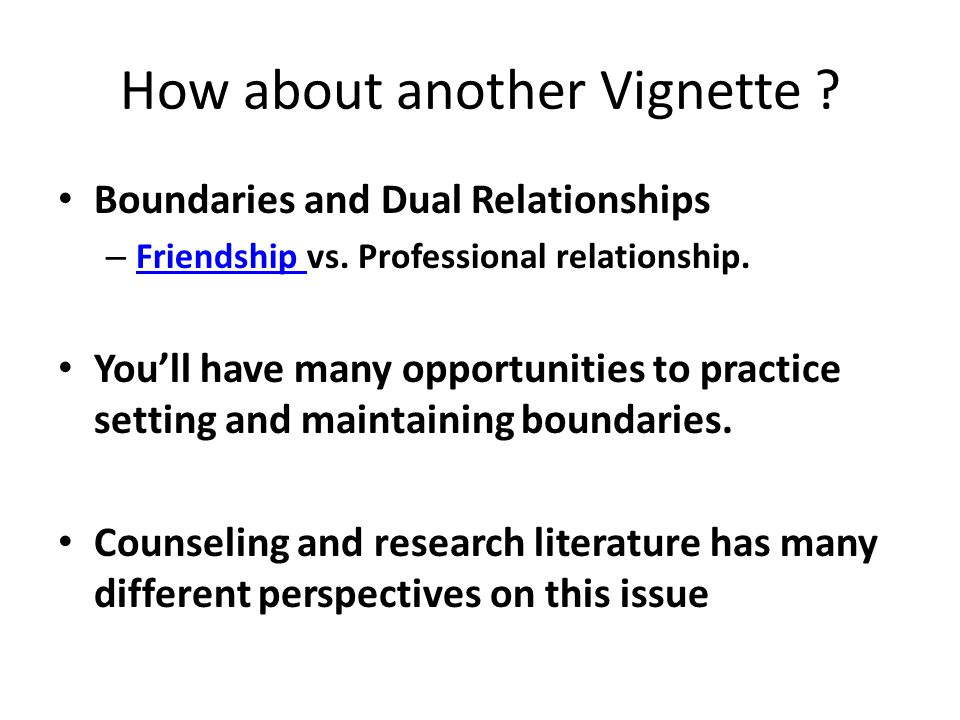 How about another Vignette ?

• Boundaries and Dual Relationships
– Friendship vs. Professional relationship.

• You'll have many opportunities to practice setting and maintaining boundaries.

• Counseling and research literature has many different perspectives on this issue